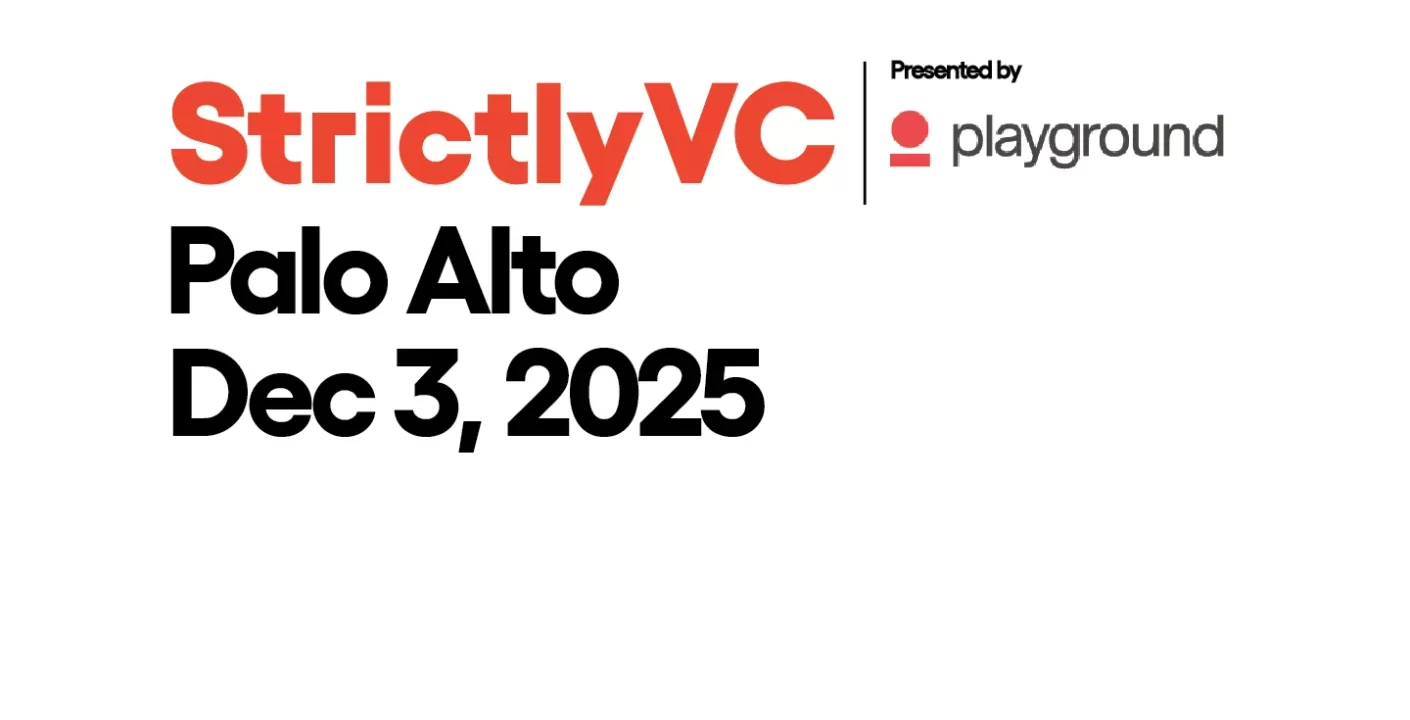 StrictlyVC

Presented by

playground

Palo Alto
Dec 3, 2025